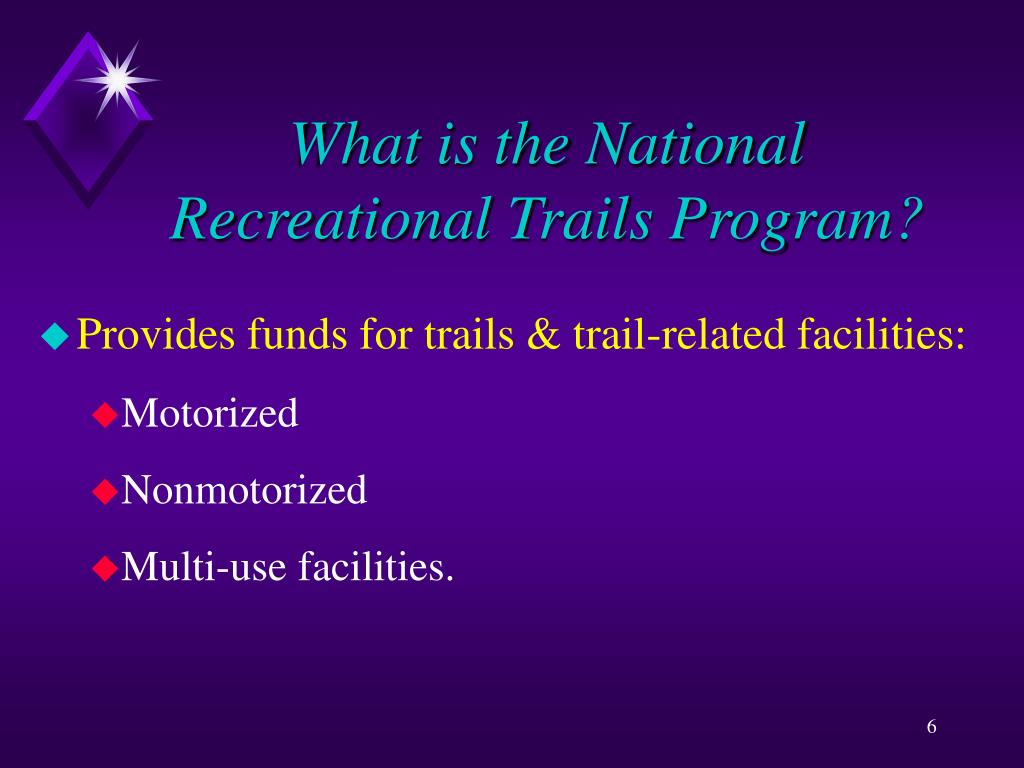 What is the National Recreational Trails Program?

Provides funds for trails & trail-related facilities:

Motorized

Nonmotorized

Multi-use facilities.

6